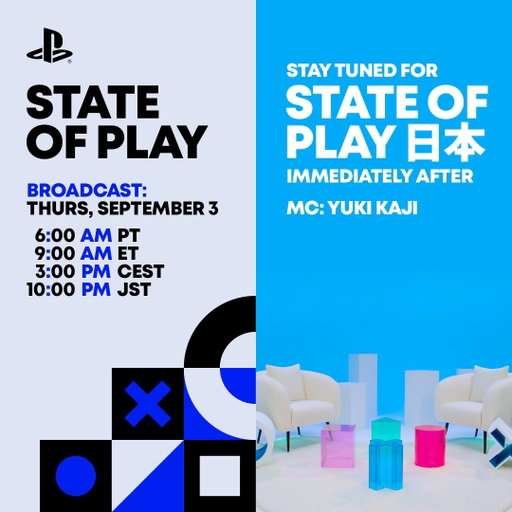 STATE OF PLAY

BROADCAST:
THURS, SEPTEMBER 3

6:00 AM PT
9:00 AM ET
3:00 PM CEST
10:00 PM JST

STAY TUNED FOR
STATE OF PLAY 日本
IMMEDIATELY AFTER

MC: YUKI KAJI